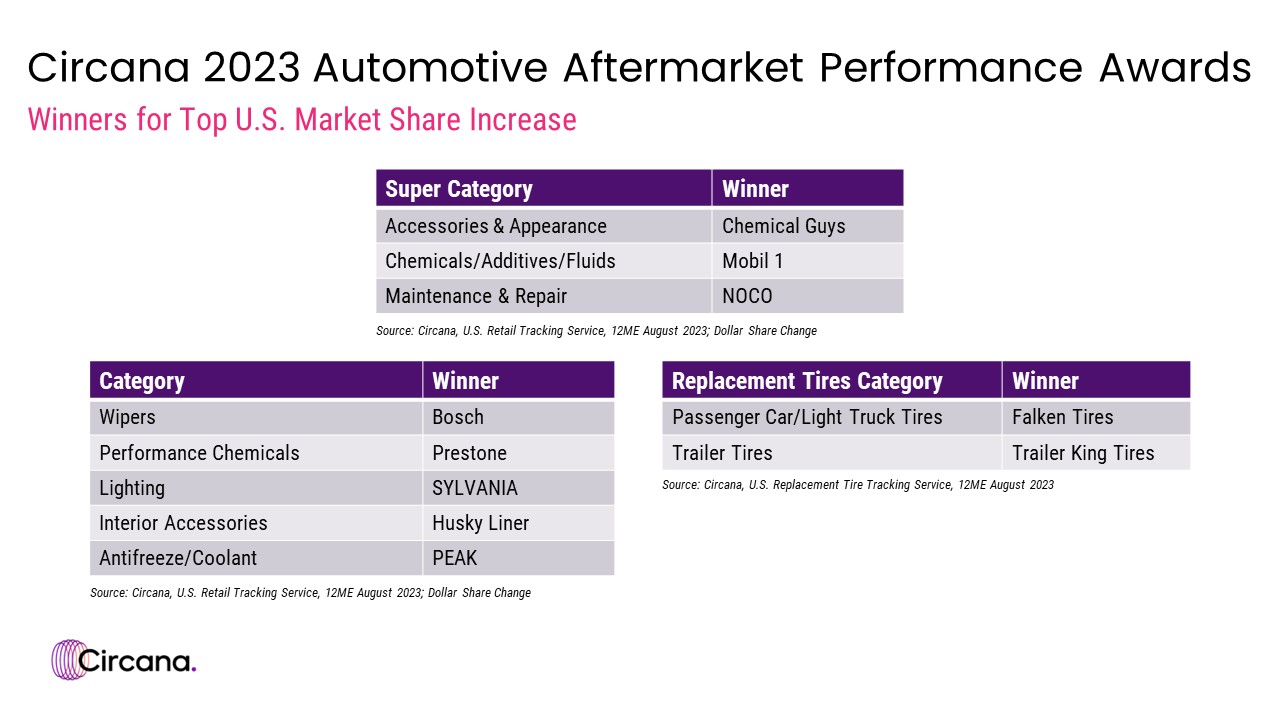 Circana 2023 Automotive Aftermarket Performance Awards
Winners for Top U.S. Market Share Increase

| Super Category | Winner |
|---|---|
| Accessories & Appearance | Chemical Guys |
| Chemicals/Additives/Fluids | Mobil 1 |
| Maintenance & Repair | NOCO |

Source: Circana, U.S. Retail Tracking Service, 12ME August 2023; Dollar Share Change

| Category | Winner |
|---|---|
| Wipers | Bosch |
| Performance Chemicals | Prestone |
| Lighting | SYLVANIA |
| Interior Accessories | Husky Liner |
| Antifreeze/Coolant | PEAK |

Source: Circana, U.S. Retail Tracking Service, 12ME August 2023; Dollar Share Change

| Replacement Tires Category | Winner |
|---|---|
| Passenger Car/Light Truck Tires | Falken Tires |
| Trailer Tires | Trailer King Tires |

Source: Circana, U.S. Replacement Tire Tracking Service, 12ME August 2023

Circana.